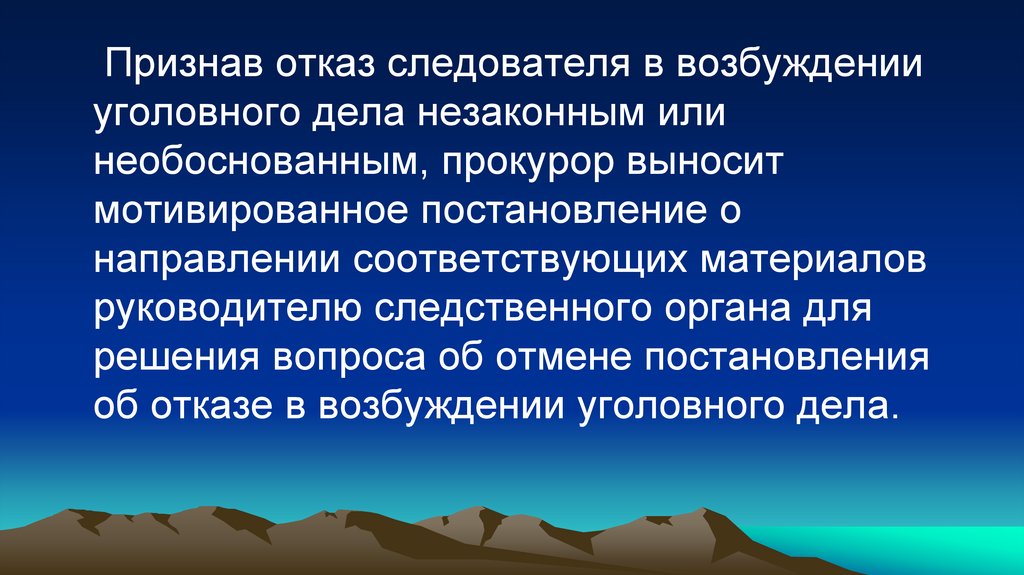 Признав отказ следователя в возбуждении уголовного дела незаконным или необоснованным, прокурор выносит мотивированное постановление о направлении соответствующих материалов руководителю следственного органа для решения вопроса об отмене постановления об отказе в возбуждении уголовного дела.